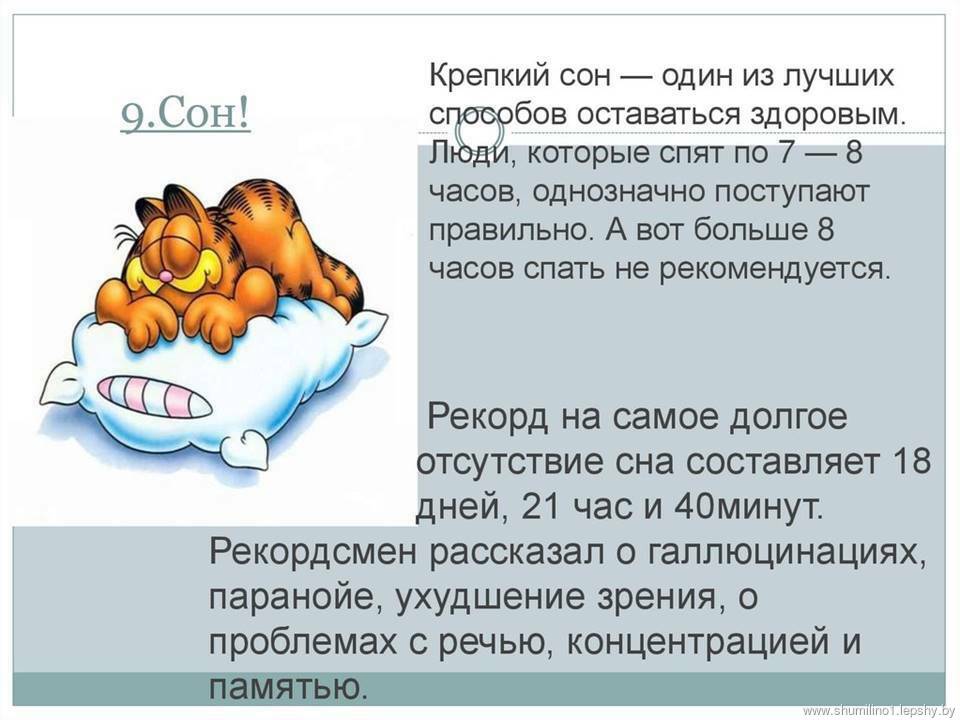 9.Сон!

Крепкий сон — один из лучших способов оставаться здоровым. Люди, которые спят по 7 — 8 часов, однозначно поступают правильно. А вот больше 8 часов спать не рекомендуется.

Рекорд на самое долгое отсутствие сна составляет 18 дней, 21 час и 40минут. Рекордсмен рассказал о галлюцинациях, паранойе, ухудшение зрения, о проблемах с речью, концентрацией и памятью.

www.shumilino1.lepshy.by